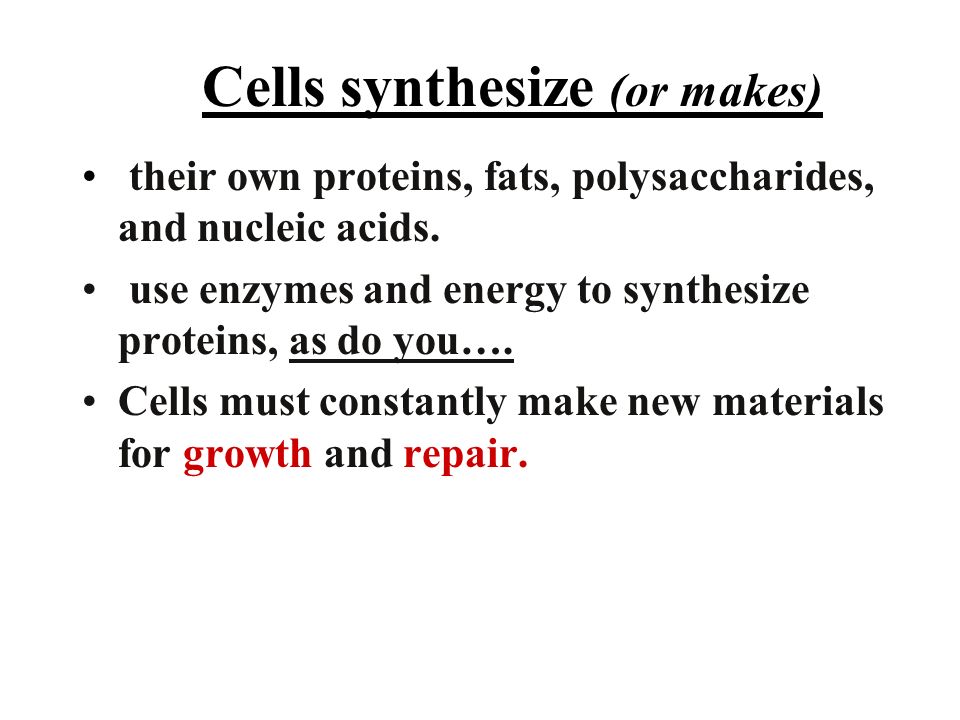 Cells synthesize (or makes)

• their own proteins, fats, polysaccharides, and nucleic acids.

• use enzymes and energy to synthesize proteins, as do you….

• Cells must constantly make new materials for growth and repair.